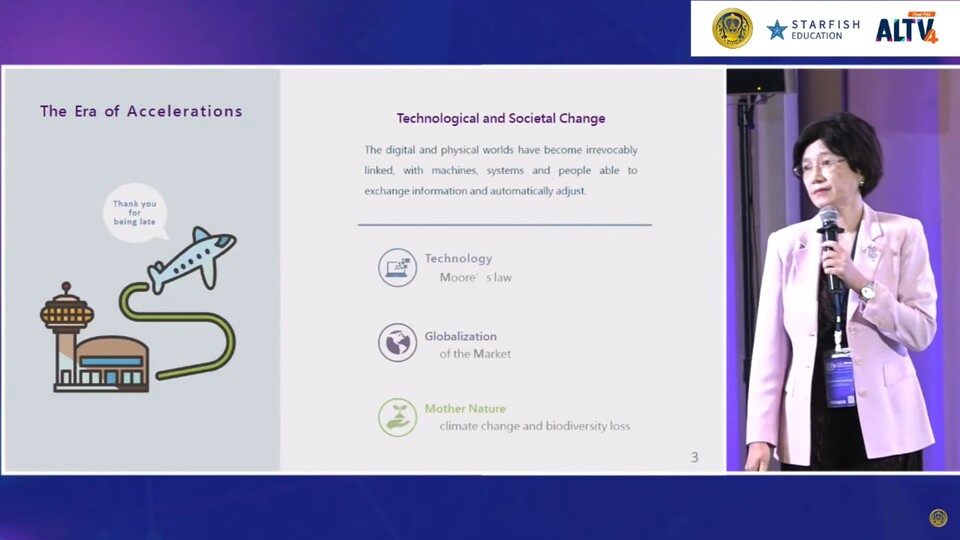 STARFISH EDUCATION

ALTV 4

The Era of Accelerations

Thank you for being late

Technological and Societal Change

The digital and physical worlds have become irrevocably linked, with machines, systems and people able to exchange information and automatically adjust.

Technology
Moore' s law

Globalization
of the Market

Mother Nature
climate change and biodiversity loss

3